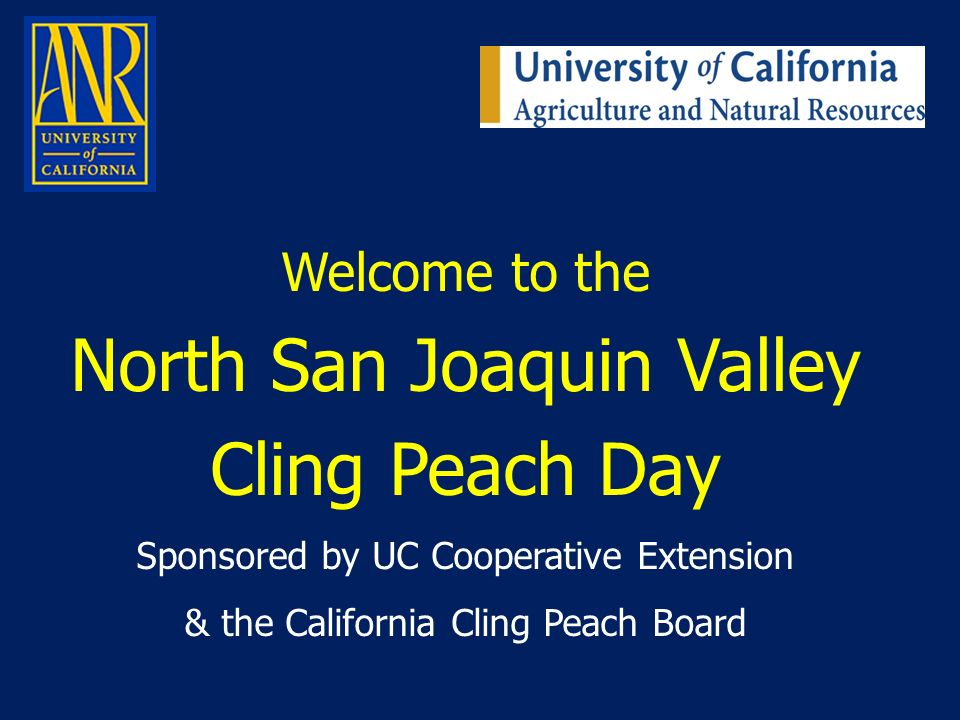 ANR
UNIVERSITY
of
CALIFORNIA

University of California
Agriculture and Natural Resources

Welcome to the
North San Joaquin Valley
Cling Peach Day
Sponsored by UC Cooperative Extension
& the California Cling Peach Board